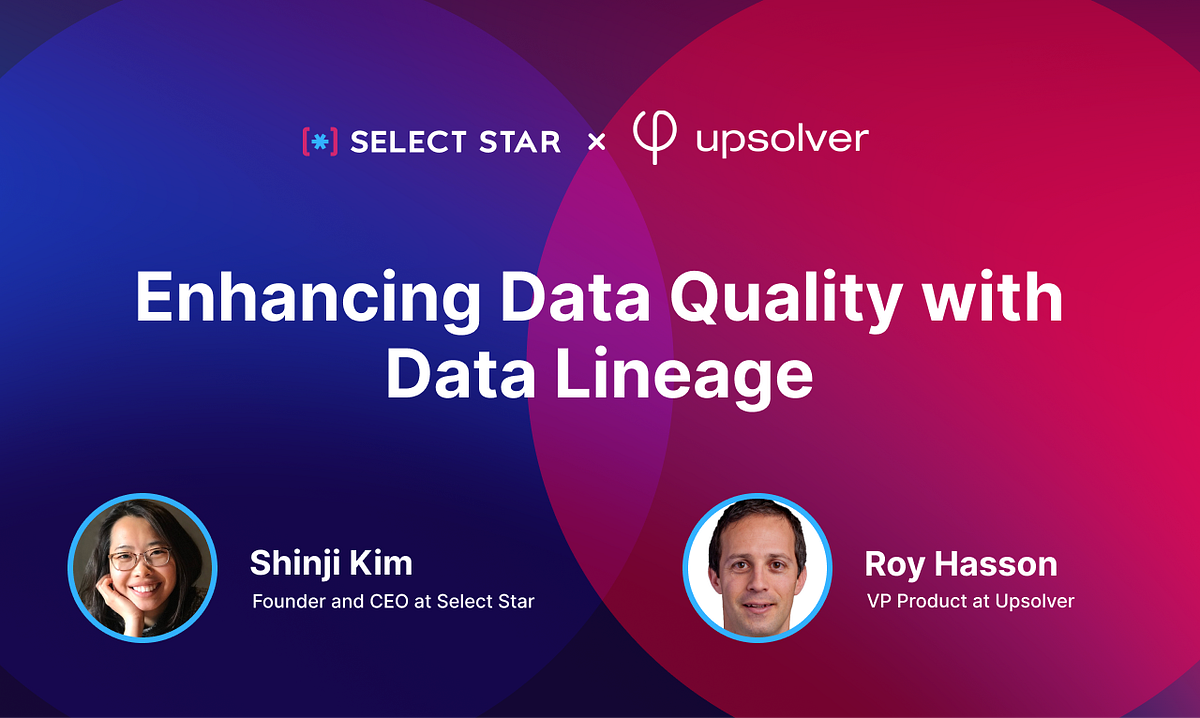 [*] SELECT STAR × upsolver

Enhancing Data Quality with Data Lineage

Shinji Kim
Founder and CEO at Select Star

Roy Hasson
VP Product at Upsolver